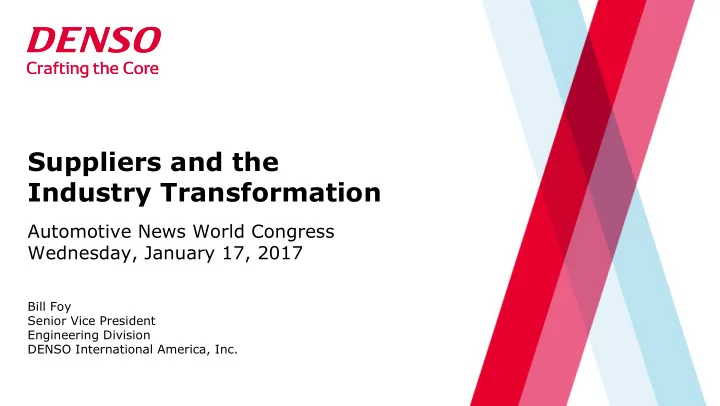 DENSO
Crafting the Core

Suppliers and the Industry Transformation

Automotive News World Congress
Wednesday, January 17, 2017

Bill Foy
Senior Vice President
Engineering Division
DENSO International America, Inc.